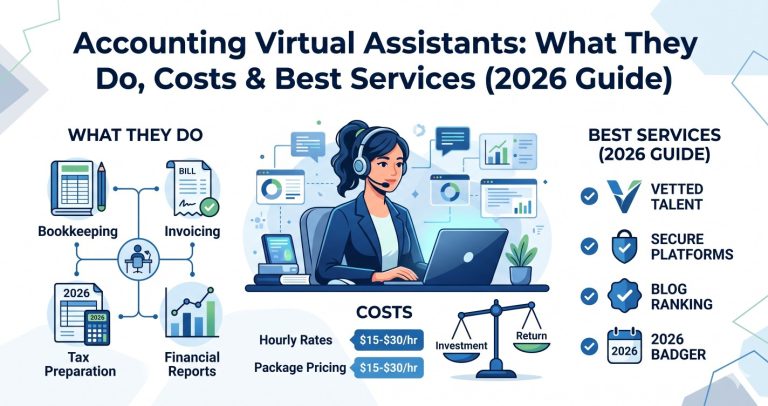 Accounting Virtual Assistants: What They Do, Costs & Best Services (2026 Guide)

WHAT THEY DO

BILL

Bookkeeping

Invoicing

2026

2026

Tax Preparation

Financial Reports

COSTS

Hourly Rates $15-$30/hr

Package Pricing $15-$30/hr

Investment

Return

BEST SERVICES (2026 GUIDE)

VETTED TALENT

SECURE PLATFORMS

BLOG RANKING

2026

2026 BADGER